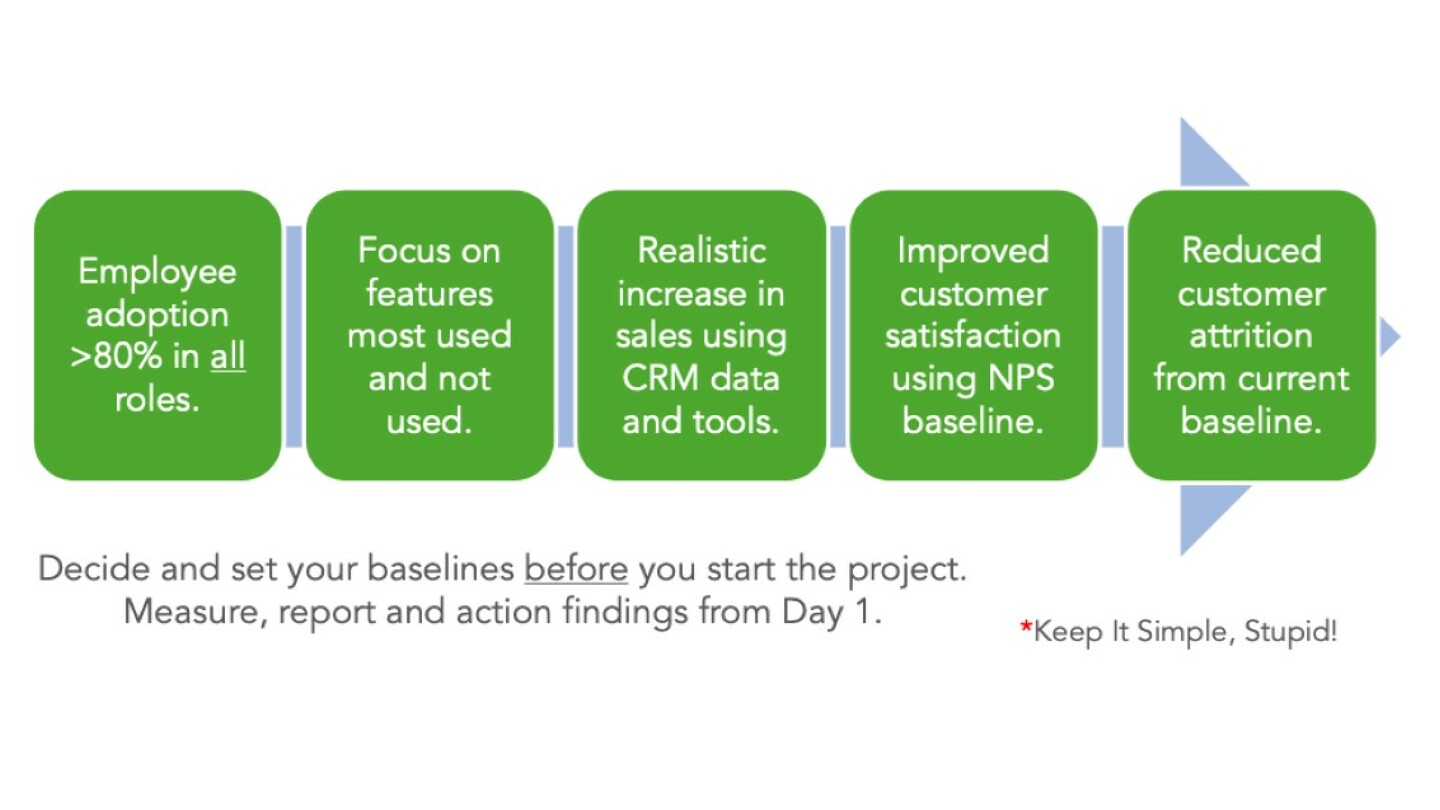 Employee adoption >80% in all roles.

Focus on features most used and not used.

Realistic increase in sales using CRM data and tools.

Improved customer satisfaction using NPS baseline.

Reduced customer attrition from current baseline.

Decide and set your baselines before you start the project. Measure, report and action findings from Day 1.

*Keep It Simple, Stupid!